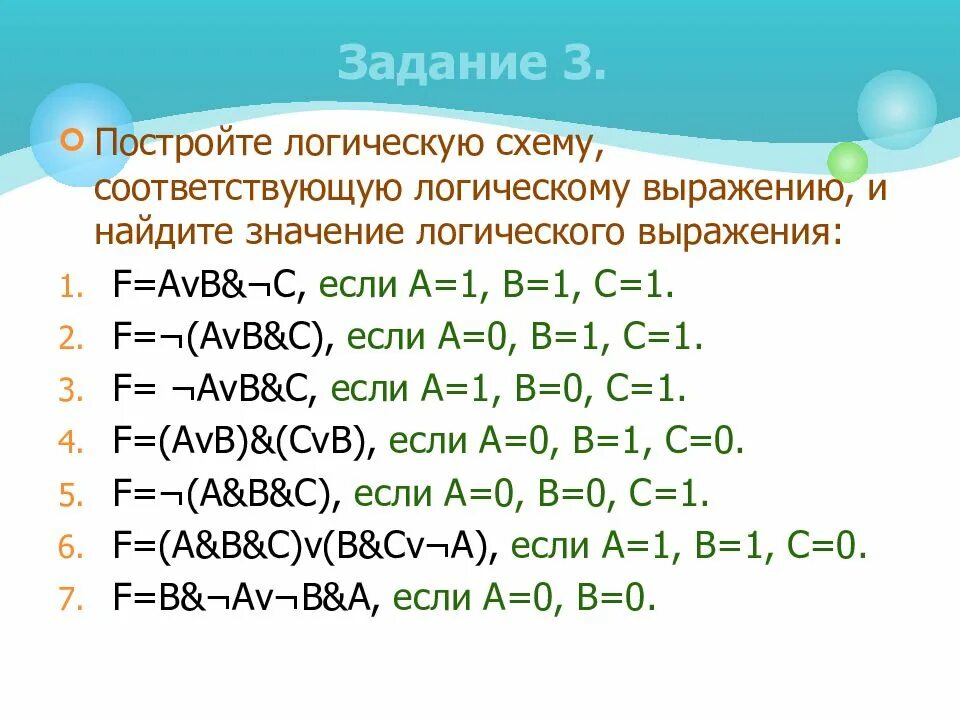 Задание 3.

Постройте логическую схему, соответствующую логическому выражению, и найдите значение логического выражения:

1. F=AvB&¬C, если A=1, B=1, C=1.
2. F=¬(AvB&C), если A=0, B=1, C=1.
3. F= ¬AvB&C, если A=1, B=0, C=1.
4. F=(AvB)&(CvB), если A=0, B=1, C=0.
5. F=¬(A&B&C), если A=0, B=0, C=1.
6. F=(A&B&C)v(B&Cv¬A), если A=1, B=1, C=0.
7. F=B&¬Av¬B&A, если A=0, B=0.